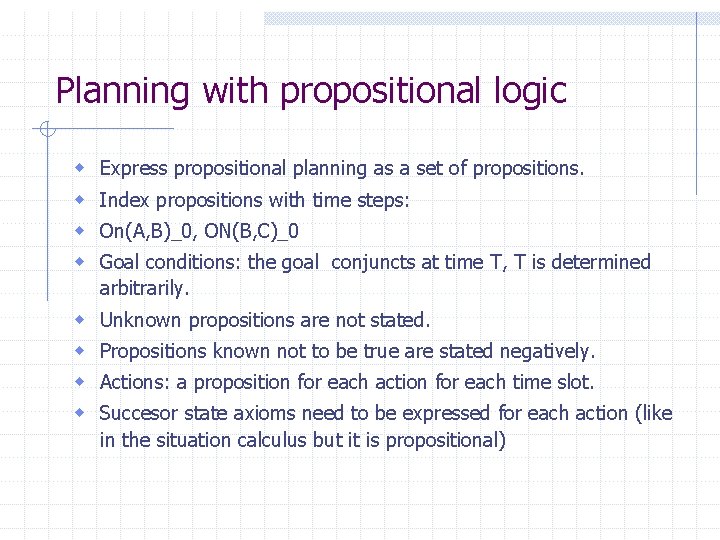 Planning with propositional logic

• Express propositional planning as a set of propositions.
• Index propositions with time steps:
• On(A,B)_0, ON(B,C)_0
• Goal conditions: the goal conjuncts at time T, T is determined arbitrarily.
• Unknown propositions are not stated.
• Propositions known not to be true are stated negatively.
• Actions: a proposition for each action for each time slot.
• Succesor state axioms need to be expressed for each action (like in the situation calculus but it is propositional)